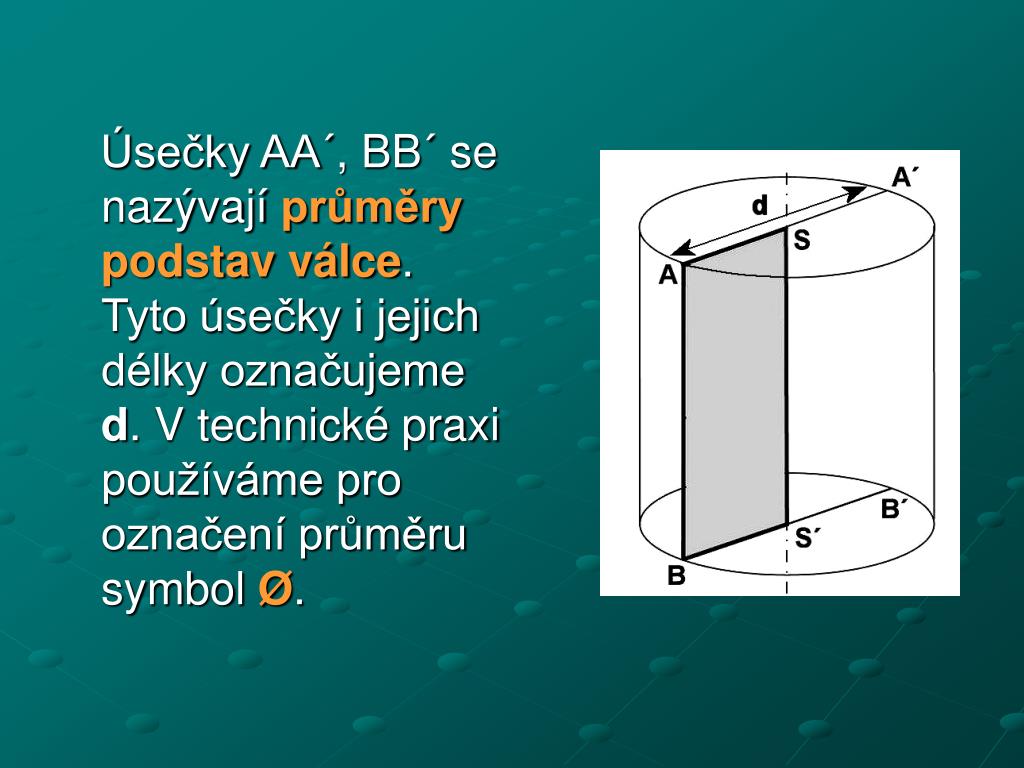 Úsečky AA´, BB´ se nazývají průměry podstav válce. Tyto úsečky i jejich délky označujeme d. V technické praxi používáme pro označení průměru symbol Ø.

A´
d
S
A
B´
S´
B